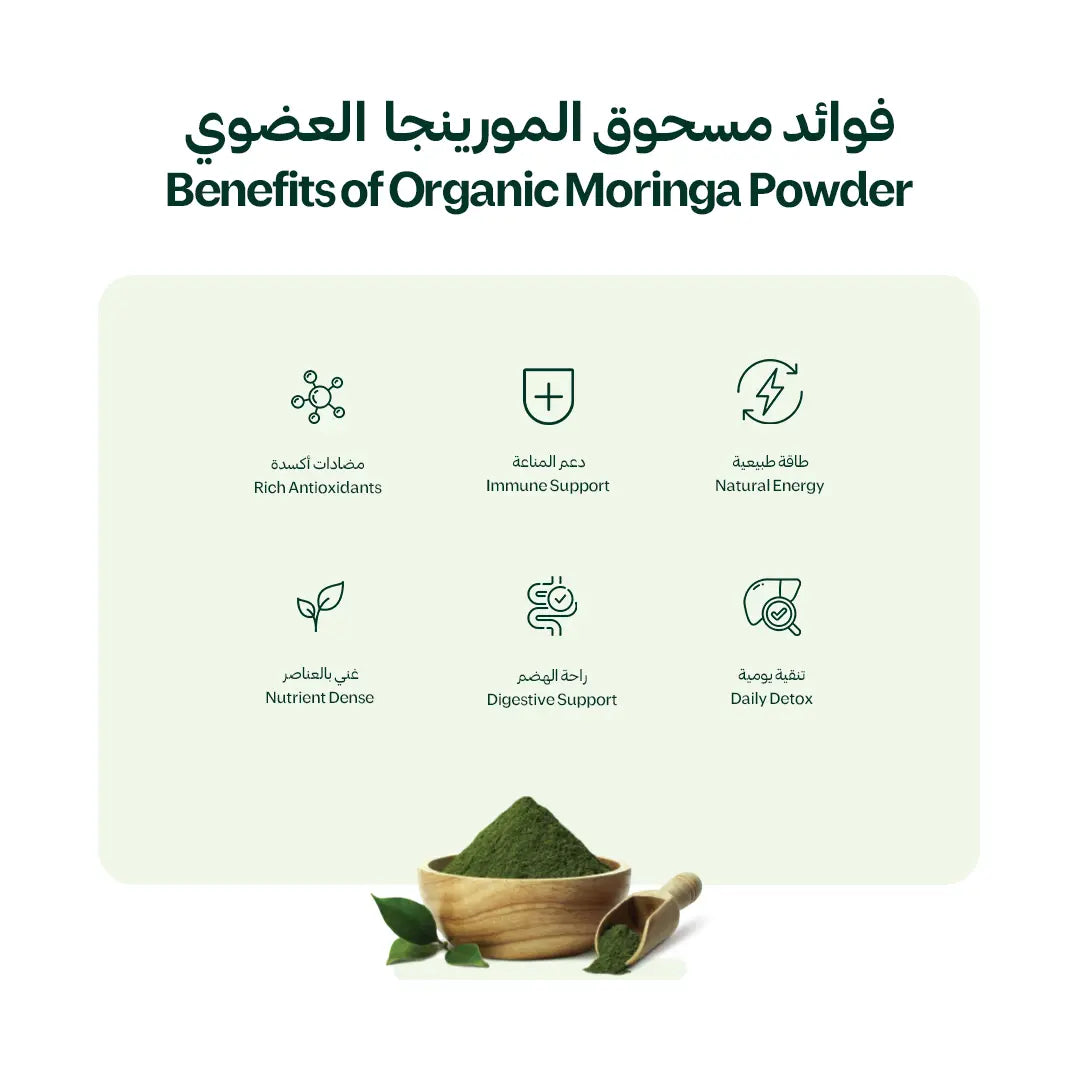 فوائد مسحوق المورينجا العضوي
Benefits of Organic Moringa Powder

مضادات أكسدة
Rich Antioxidants

دعم المناعة
Immune Support

طاقة طبيعية
Natural Energy

غني بالعناصر
Nutrient Dense

راحة الهضم
Digestive Support

تنقية يومية
Daily Detox